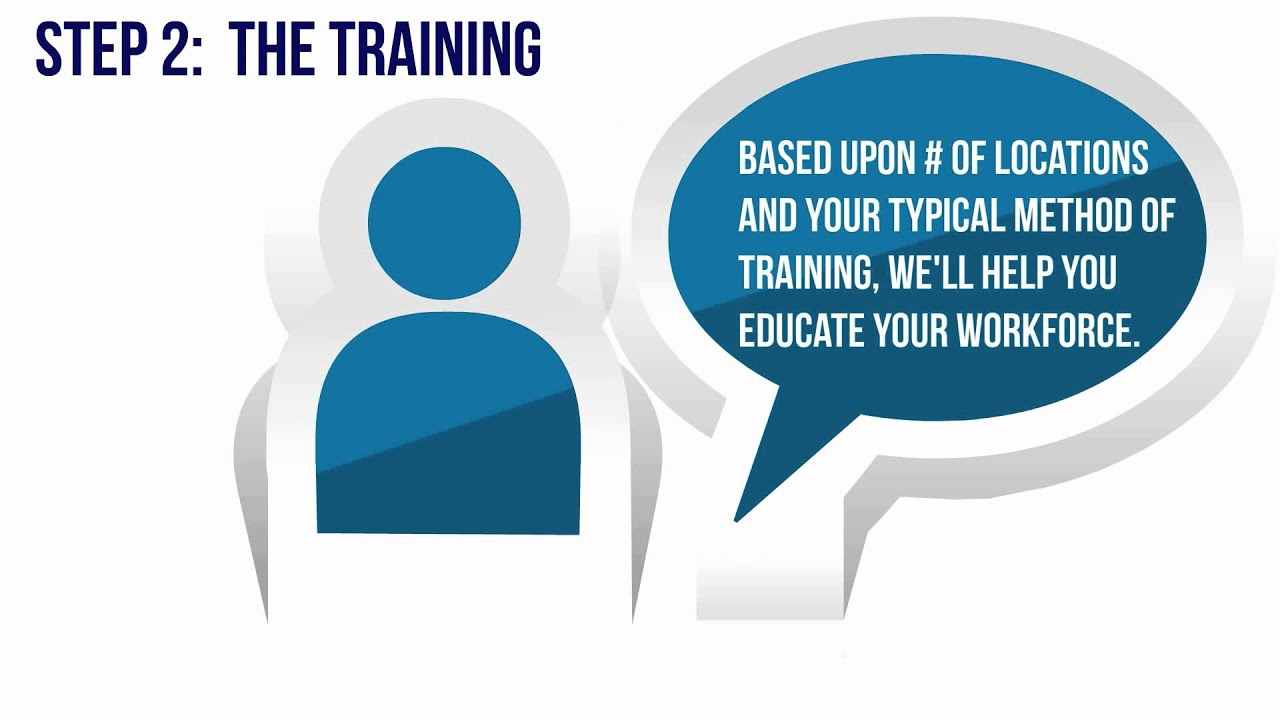 STEP 2: THE TRAINING

BASED UPON # OF LOCATIONS AND YOUR TYPICAL METHOD OF TRAINING, WE'LL HELP YOU EDUCATE YOUR WORKFORCE.